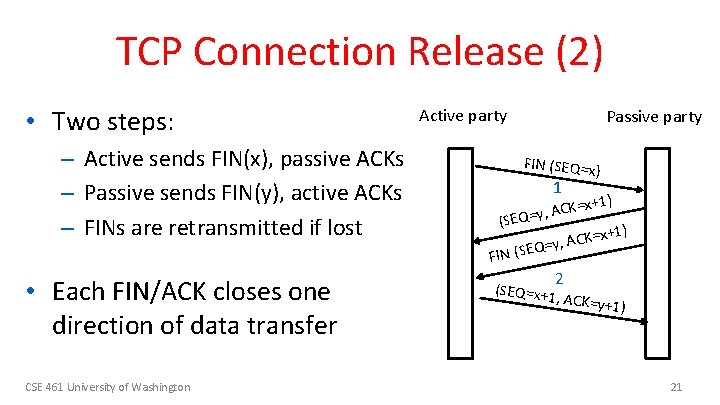 TCP Connection Release (2)

• Two steps:
– Active sends FIN(x), passive ACKs
– Passive sends FIN(y), active ACKs
– FINs are retransmitted if lost

• Each FIN/ACK closes one direction of data transfer

Active party

Passive party

FIN (SEQ=x)

1

(SEQ=y, ACK=x+1)

FIN (SEQ=y, ACK=x+1)

2

(SEQ=x+1, ACK=y+1)

CSE 461 University of Washington

21